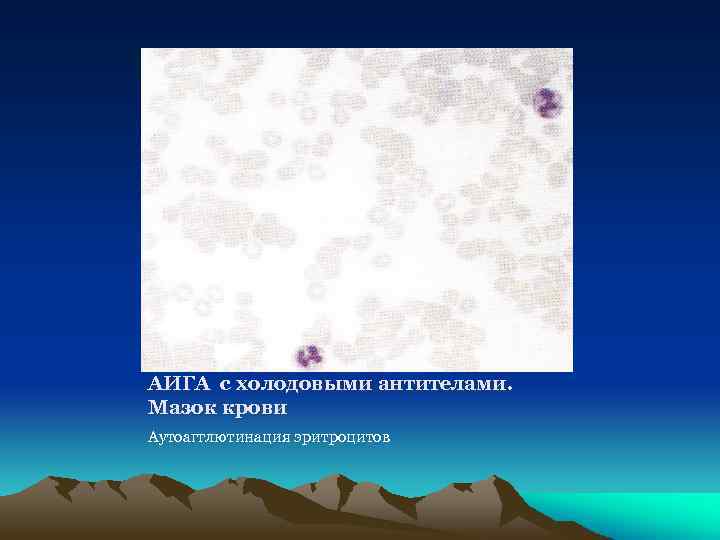 АИГА с холодовыми антителами. Мазок крови

Аутоагглютинация эритроцитов